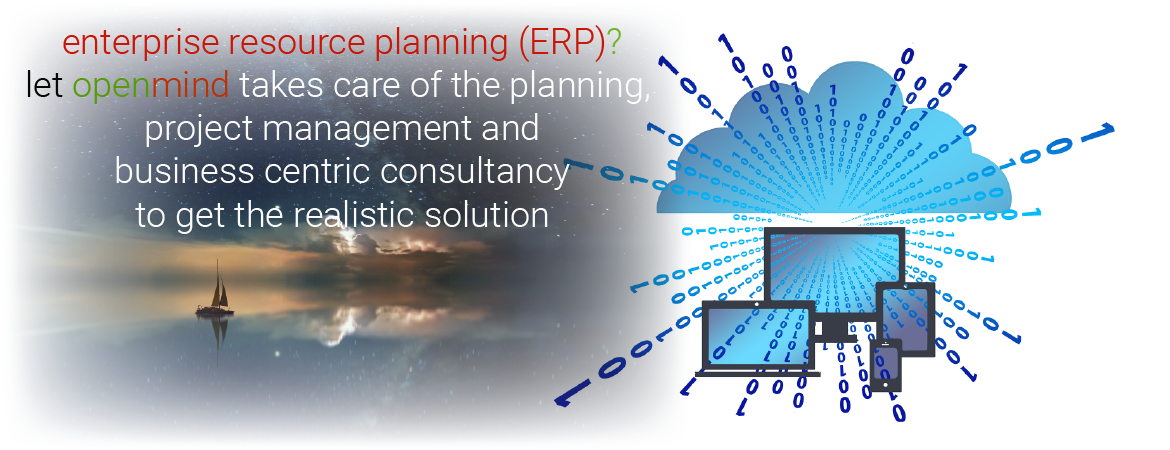 enterprise resource planning (ERP)?
let openmind takes care of the planning, project management and business centric consultancy to get the realistic solution